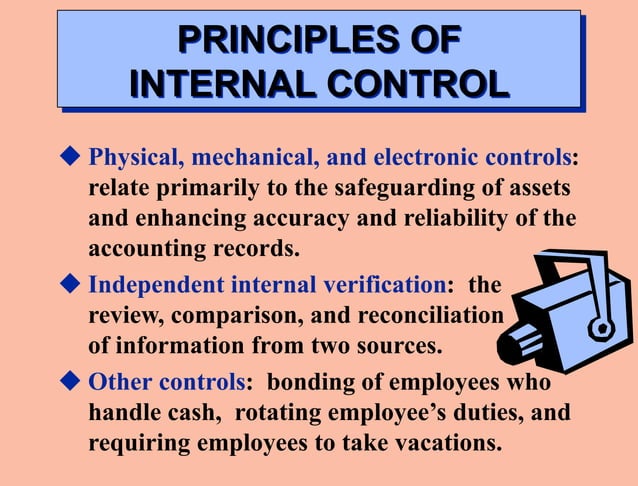 PRINCIPLES OF INTERNAL CONTROL

◆ Physical, mechanical, and electronic controls: relate primarily to the safeguarding of assets and enhancing accuracy and reliability of the accounting records.

◆ Independent internal verification: the review, comparison, and reconciliation of information from two sources.

◆ Other controls: bonding of employees who handle cash, rotating employee's duties, and requiring employees to take vacations.